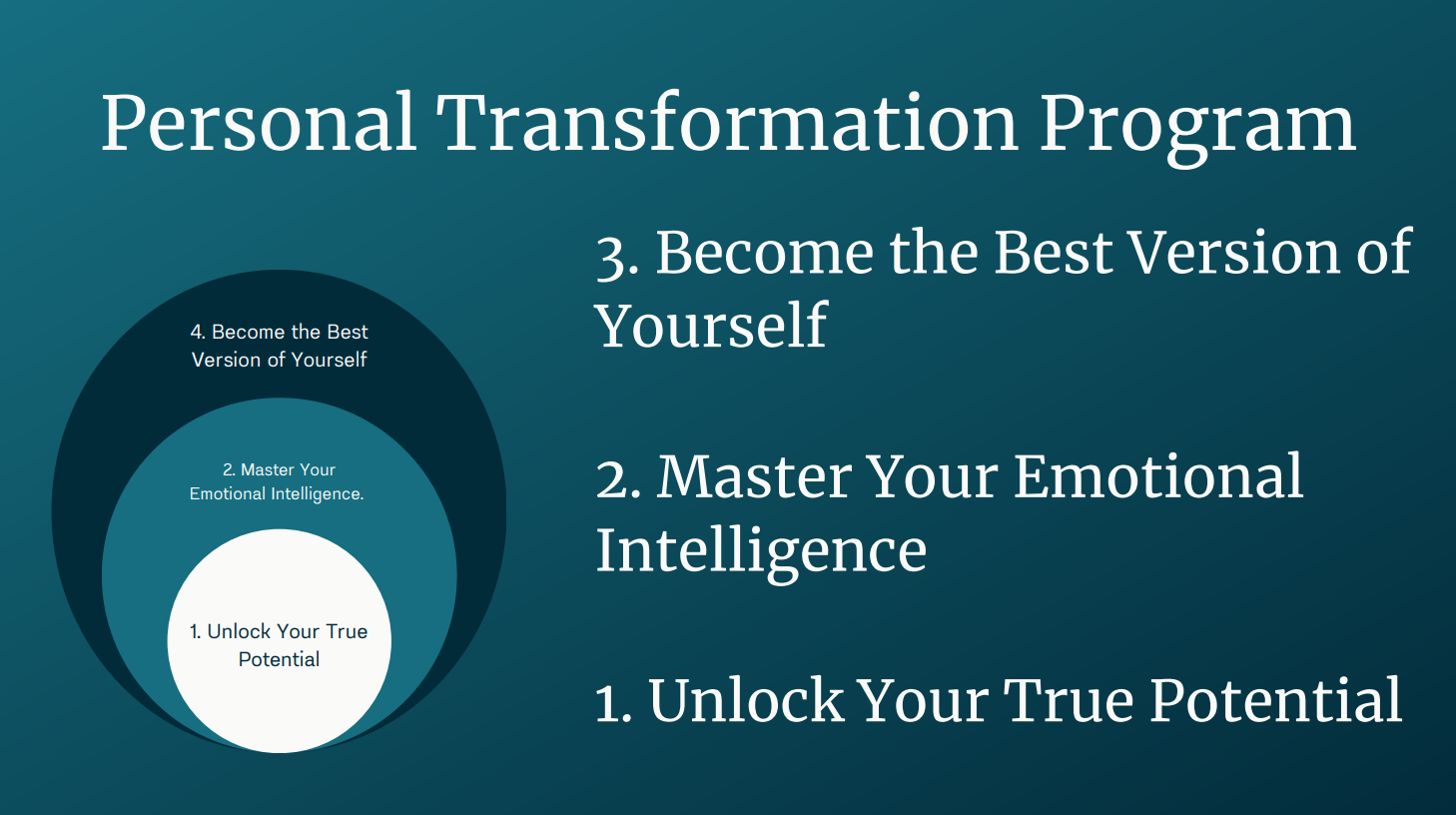 Personal Transformation Program

4. Become the Best Version of Yourself

2. Master Your Emotional Intelligence.

1. Unlock Your True Potential

3. Become the Best Version of Yourself

2. Master Your Emotional Intelligence

1. Unlock Your True Potential